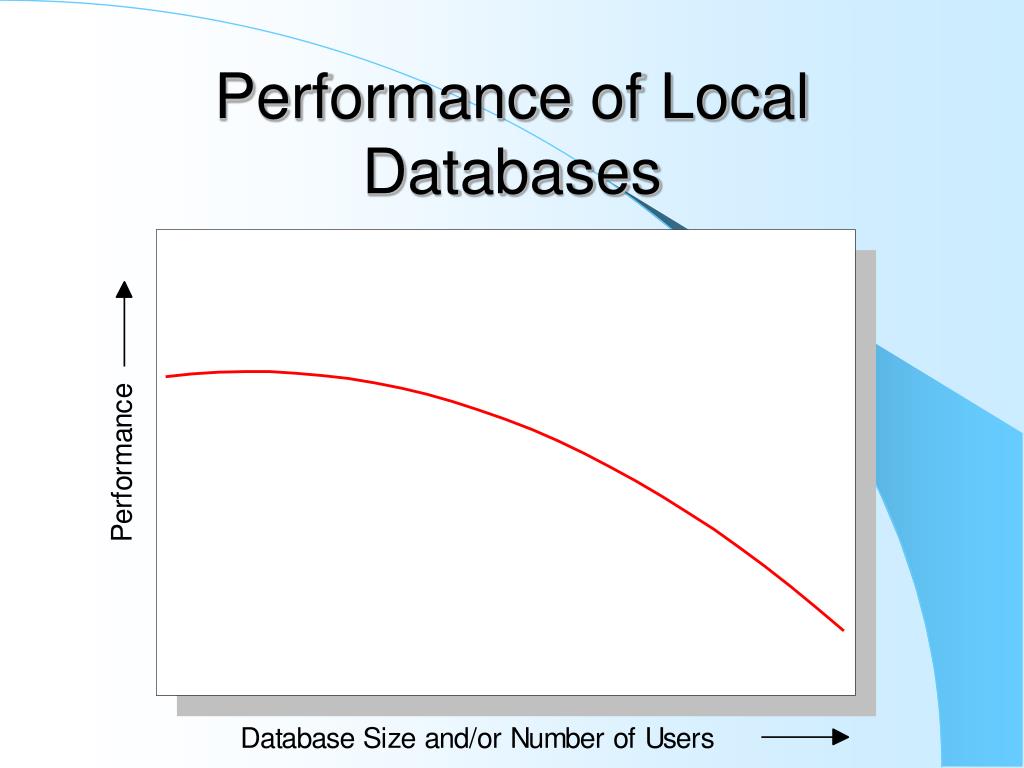 Performance of Local Databases

Performance

Database Size and/or Number of Users